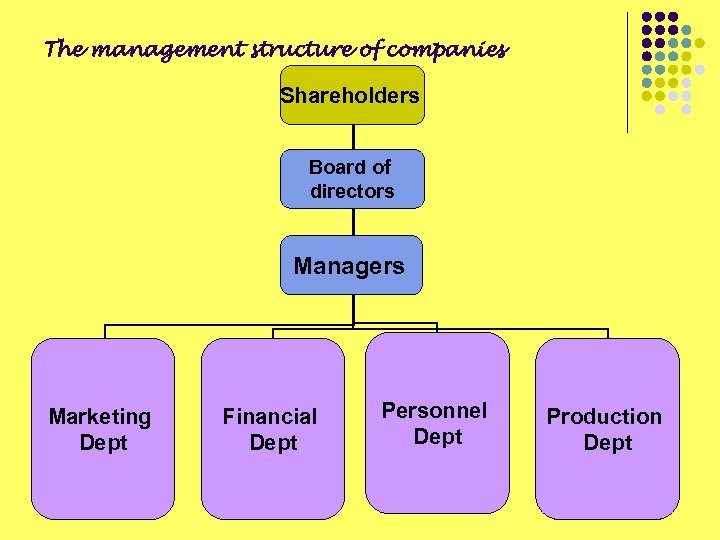 The management structure of companies

Shareholders

Board of directors

Managers

Marketing Dept

Financial Dept

Personnel Dept

Production Dept